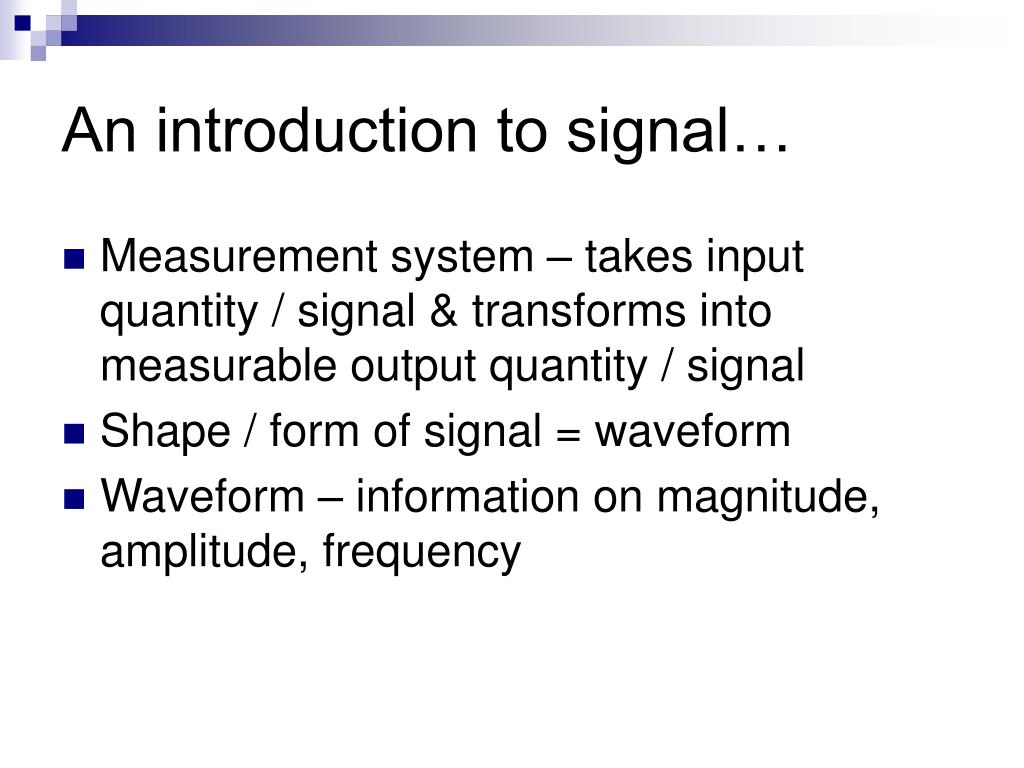 An introduction to signal…

Measurement system – takes input quantity / signal & transforms into measurable output quantity / signal

Shape / form of signal = waveform

Waveform – information on magnitude, amplitude, frequency